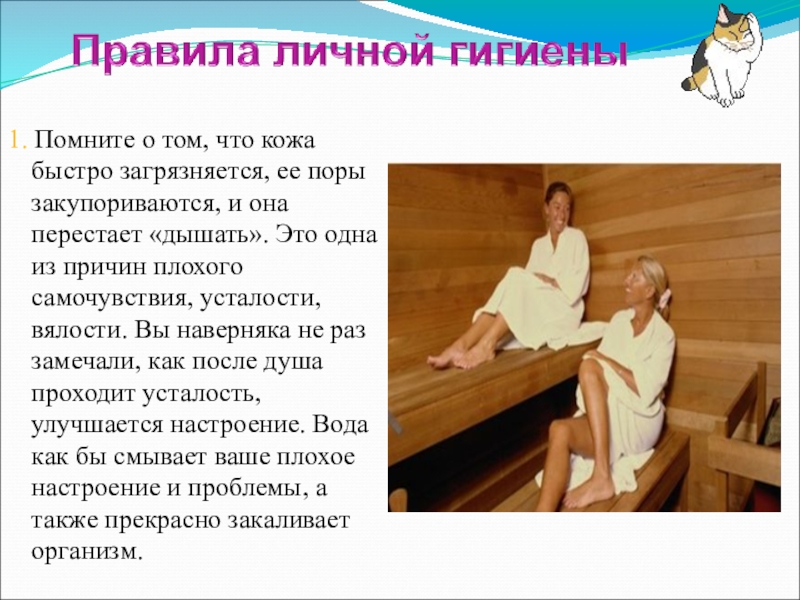 Правила личной гигиены

1. Помните о том, что кожа быстро загрязняется, ее поры закупориваются, и она перестает «дышать». Это одна из причин плохого самочувствия, усталости, вялости. Вы наверняка не раз замечали, как после душа проходит усталость, улучшается настроение. Вода как бы смывает ваше плохое настроение и проблемы, а также прекрасно закаливает организм.